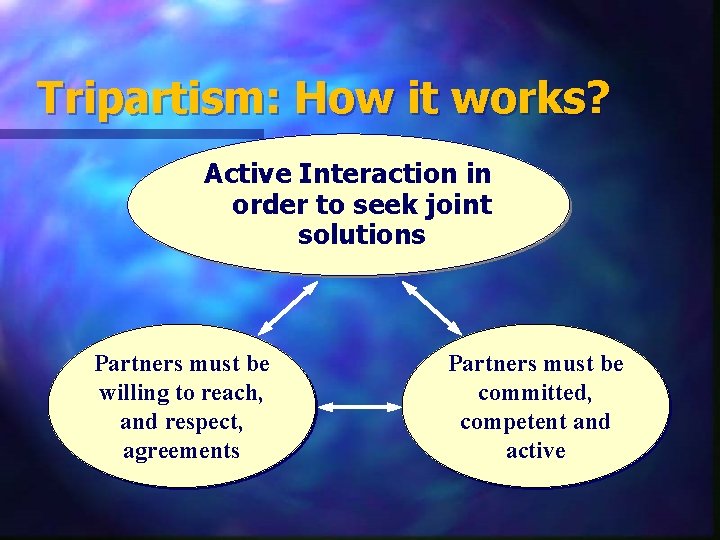 Tripartism: How it works?

Active Interaction in order to seek joint solutions

Partners must be willing to reach, and respect, agreements

Partners must be committed, competent and active